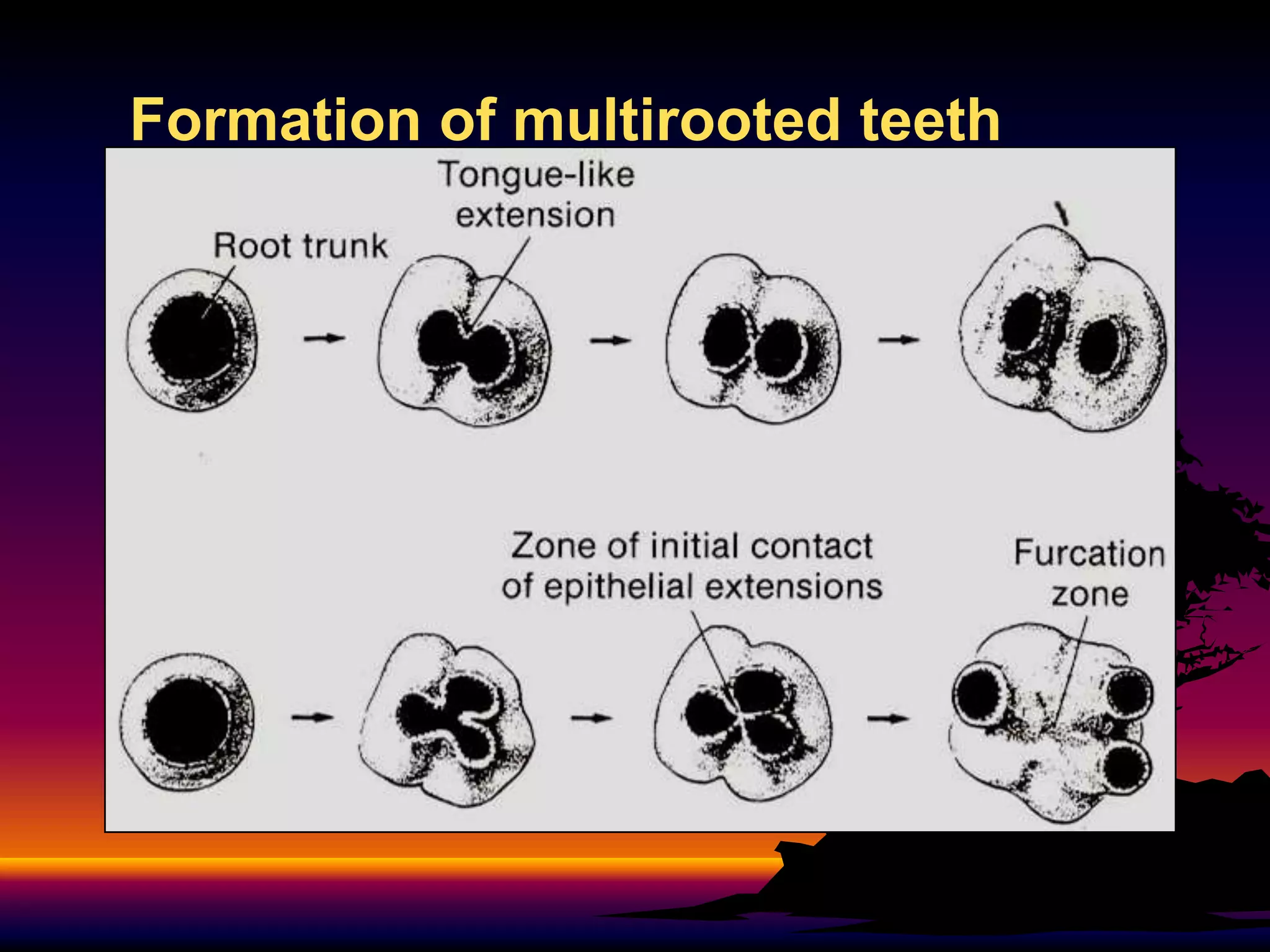 Formation of multirooted teeth

Root trunk

Tongue-like extension

Zone of initial contact of epithelial extensions

Furcation zone